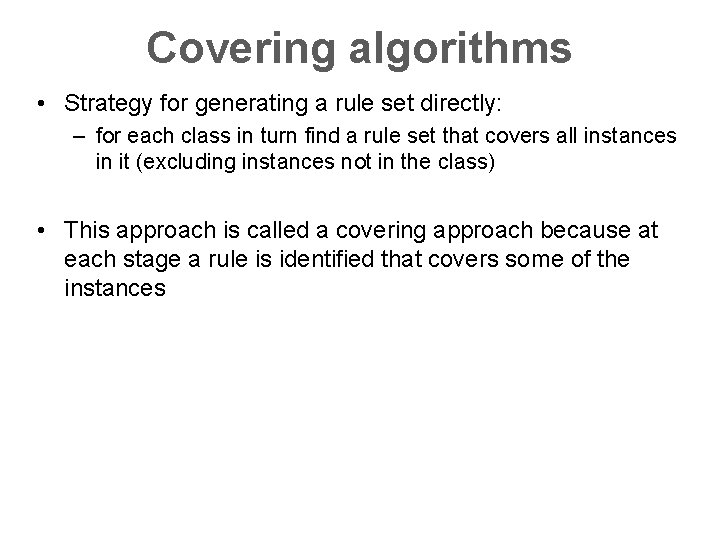 Covering algorithms

• Strategy for generating a rule set directly:
– for each class in turn find a rule set that covers all instances in it (excluding instances not in the class)

• This approach is called a covering approach because at each stage a rule is identified that covers some of the instances